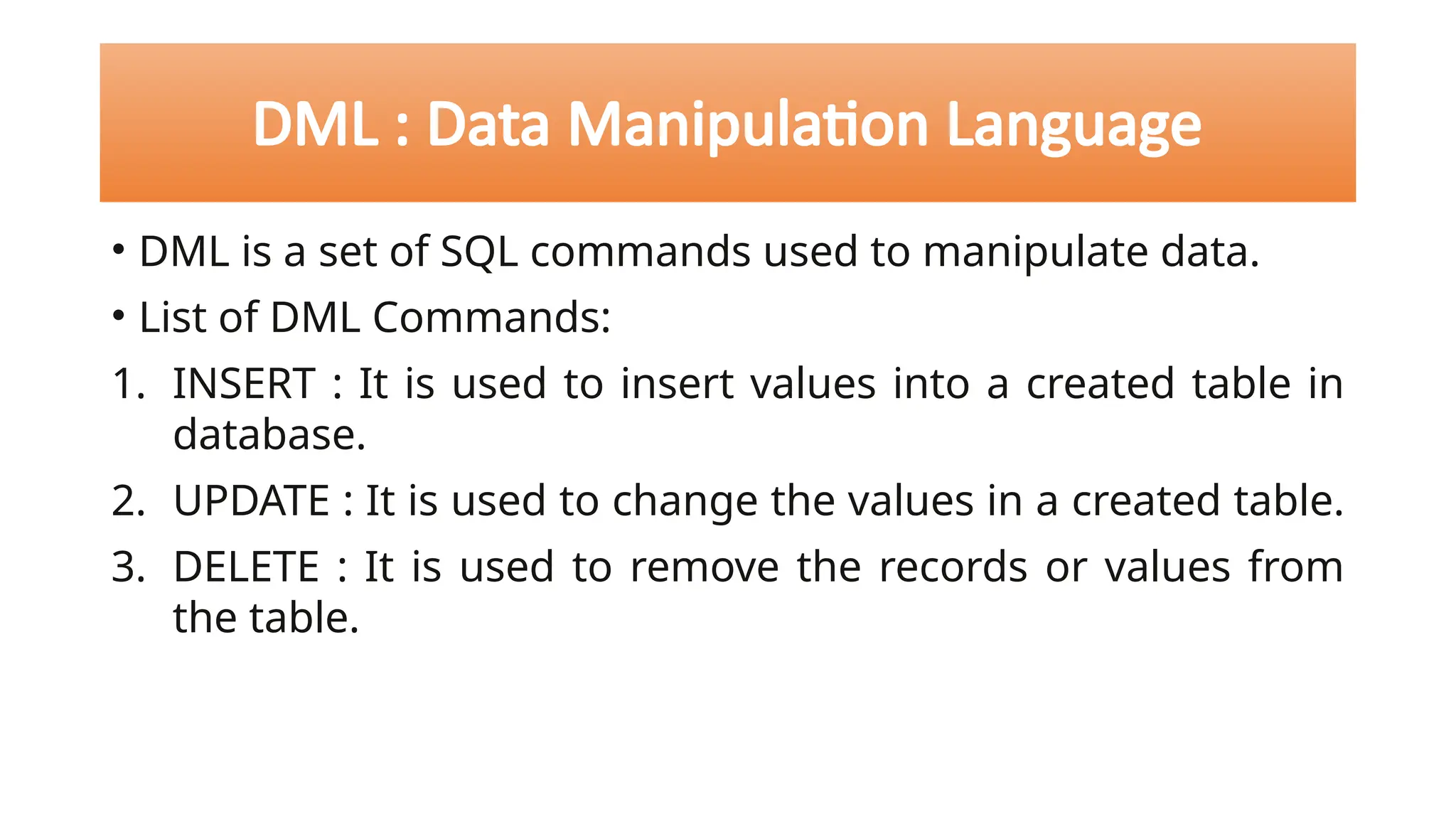 DML : Data Manipulation Language

• DML is a set of SQL commands used to manipulate data.
• List of DML Commands:
1. INSERT : It is used to insert values into a created table in database.
2. UPDATE : It is used to change the values in a created table.
3. DELETE : It is used to remove the records or values from the table.